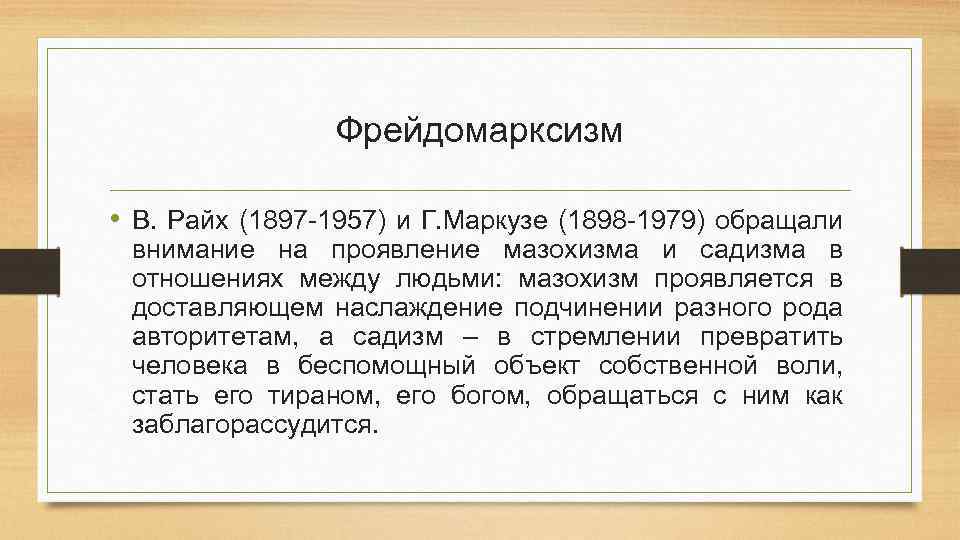 Фрейдомарксизм

• В. Райх (1897-1957) и Г.Маркузе (1898-1979) обращали внимание на проявление мазохизма и садизма в отношениях между людьми: мазохизм проявляется в доставляющем наслаждение подчинении разного рода авторитетам, а садизм – в стремлении превратить человека в беспомощный объект собственной воли, стать его тираном, его богом, обращаться с ним как заблагорассудится.